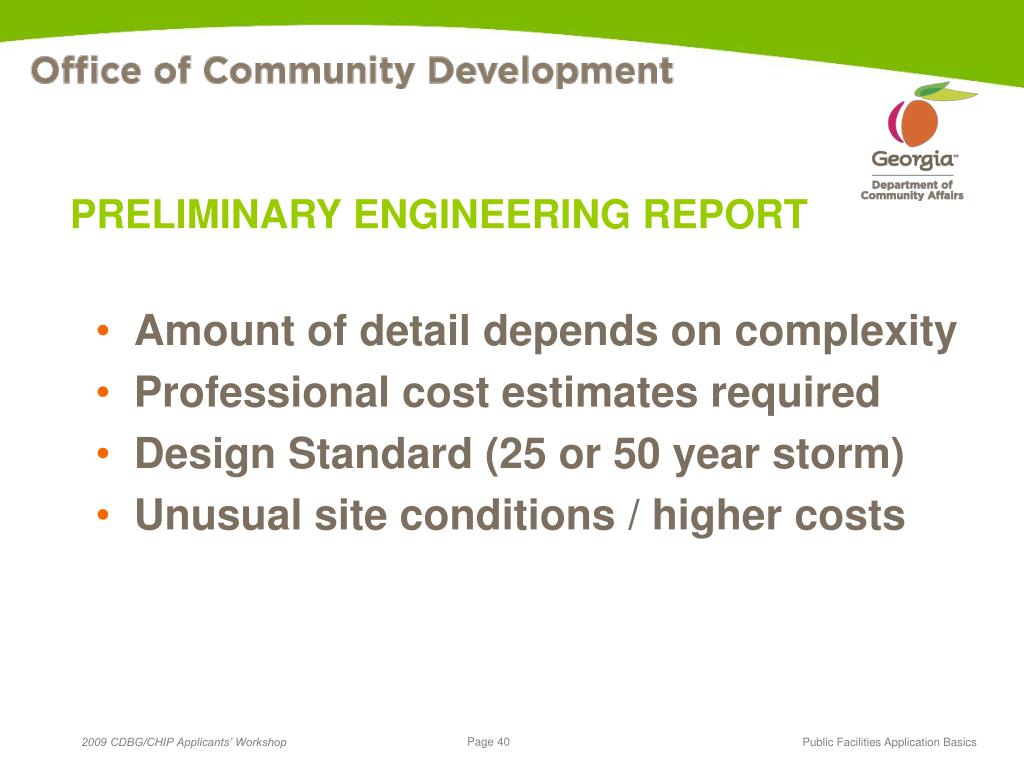 Office of Community Development

Georgia™
Department of Community Affairs

PRELIMINARY ENGINEERING REPORT

• Amount of detail depends on complexity
• Professional cost estimates required
• Design Standard (25 or 50 year storm)
• Unusual site conditions / higher costs

2009 CDBG/CHIP Applicants' Workshop

Page 40

Public Facilities Application Basics